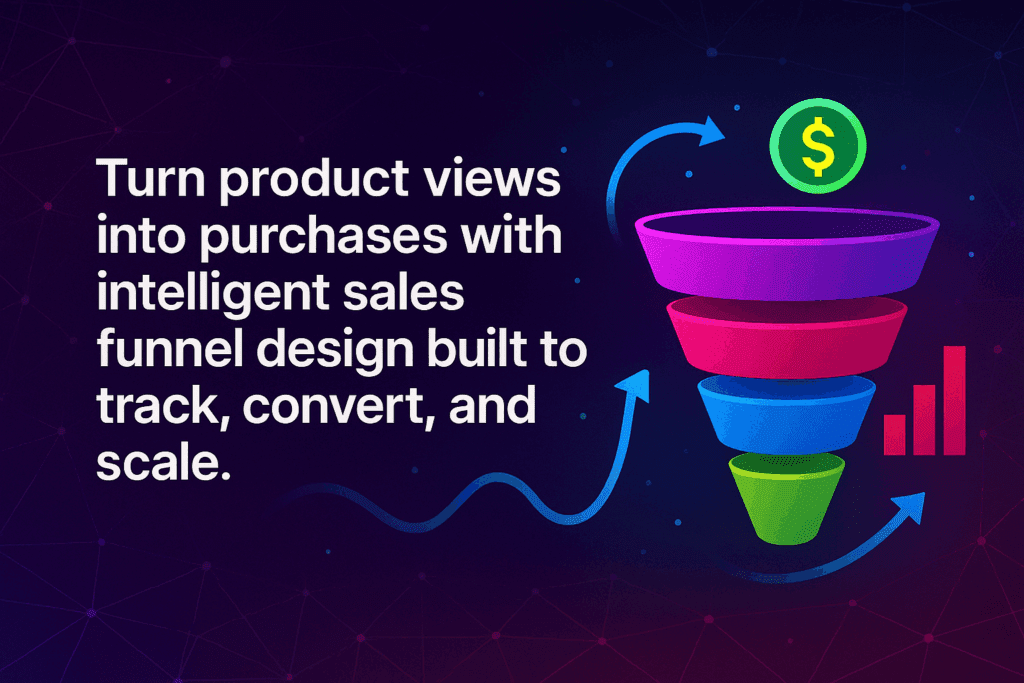 Turn product views into purchases with intelligent sales funnel design built to track, convert, and scale.

$